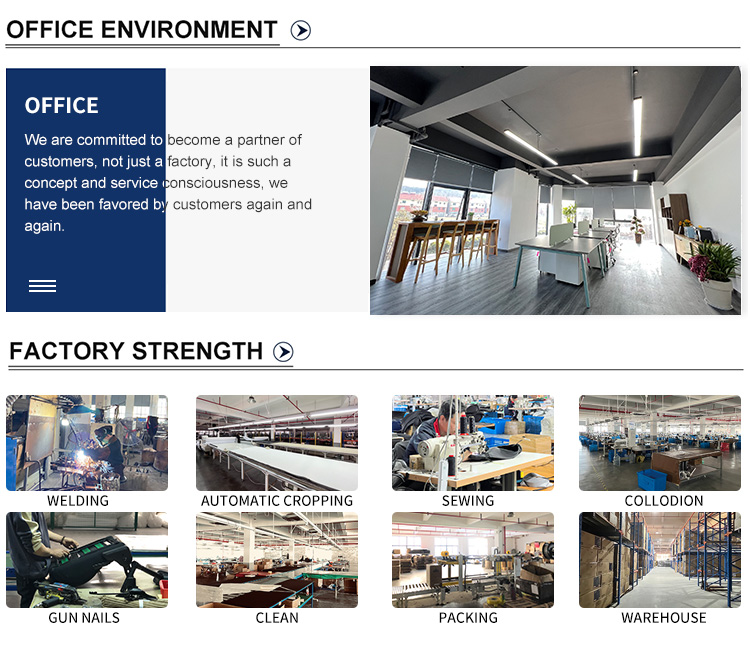 OFFICE ENVIRONMENT

OFFICE

We are committed to become a partner of customers, not just a factory, it is such a concept and service consciousness, we have been favored by customers again and again.

FACTORY STRENGTH

WELDING

AUTOMATIC CROPPING

SEWING

COLLODION

GUN NAILS

CLEAN

PACKING

WAREHOUSE